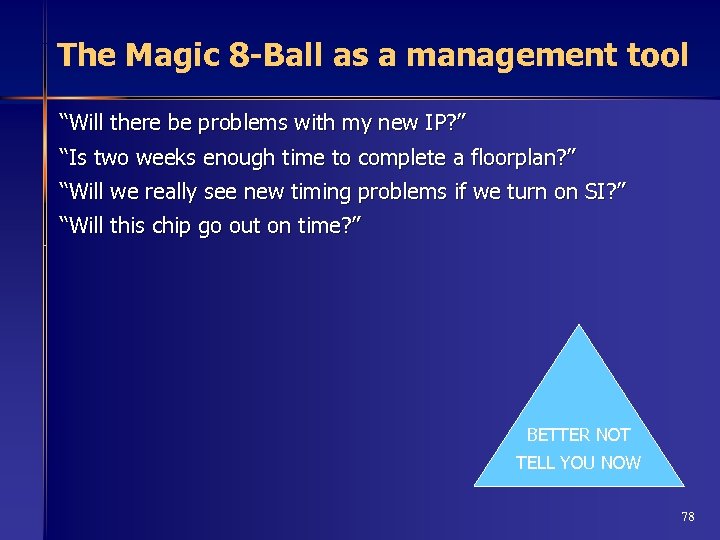 The Magic 8-Ball as a management tool

“Will there be problems with my new IP?”

“Is two weeks enough time to complete a floorplan?”

“Will we really see new timing problems if we turn on SI?”

“Will this chip go out on time?”

BETTER NOT TELL YOU NOW

78